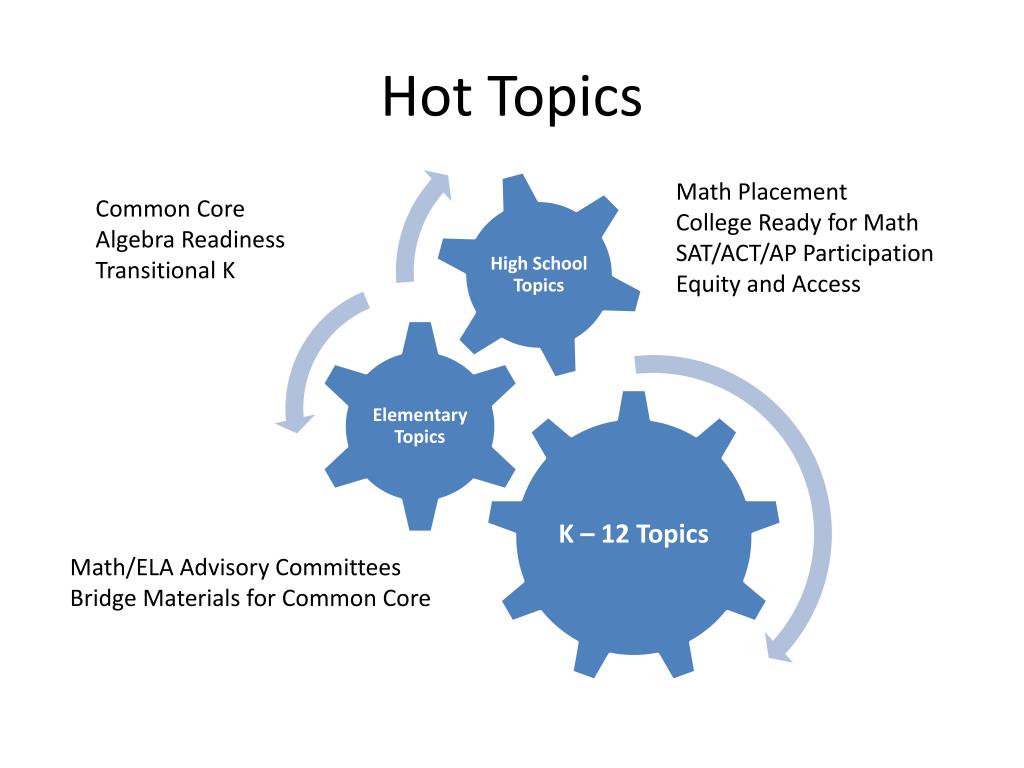 Hot Topics

Common Core
Algebra Readiness
Transitional K

High School Topics

Math Placement
College Ready for Math
SAT/ACT/AP Participation
Equity and Access

Elementary Topics

K – 12 Topics

Math/ELA Advisory Committees
Bridge Materials for Common Core